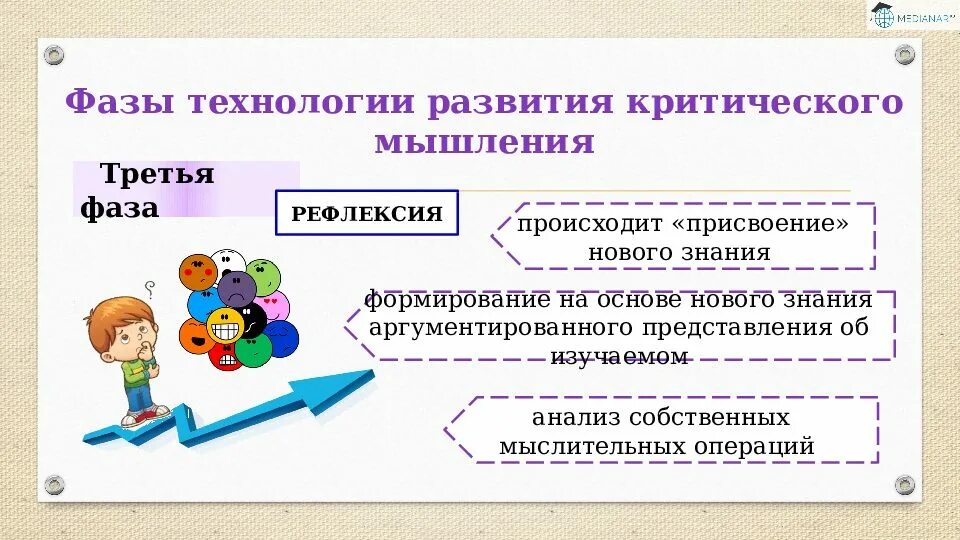 MEDIANAR

Фазы технологии развития критического мышления

Третья фаза

РЕФЛЕКСИЯ

происходит «присвоение» нового знания

формирование на основе нового знания аргументированного представления об изучаемом

анализ собственных мыслительных операций